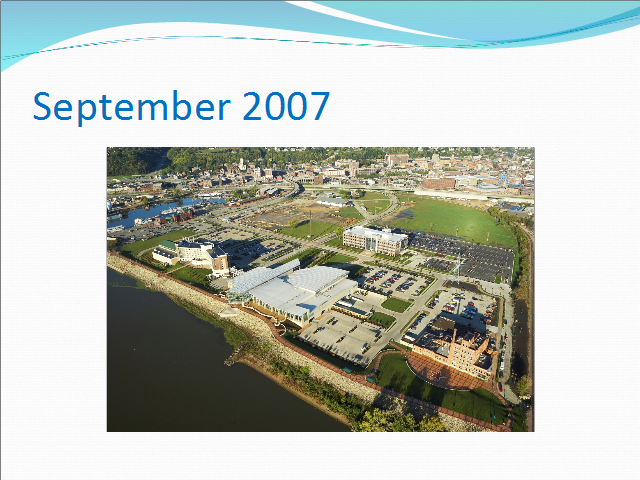 September 2007